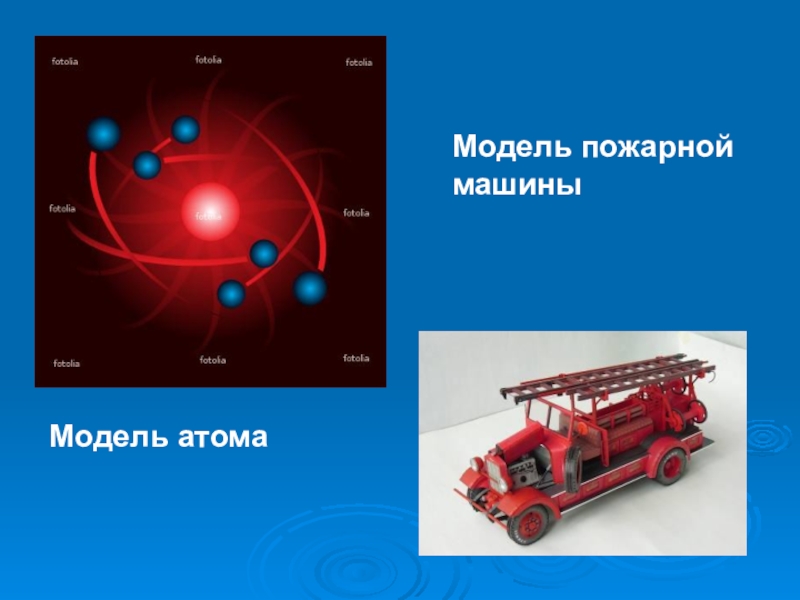 fotolia fotolia fotolia

fotolia fotolia fotolia

fotolia fotolia fotolia

Модель пожарной машины

Модель атома